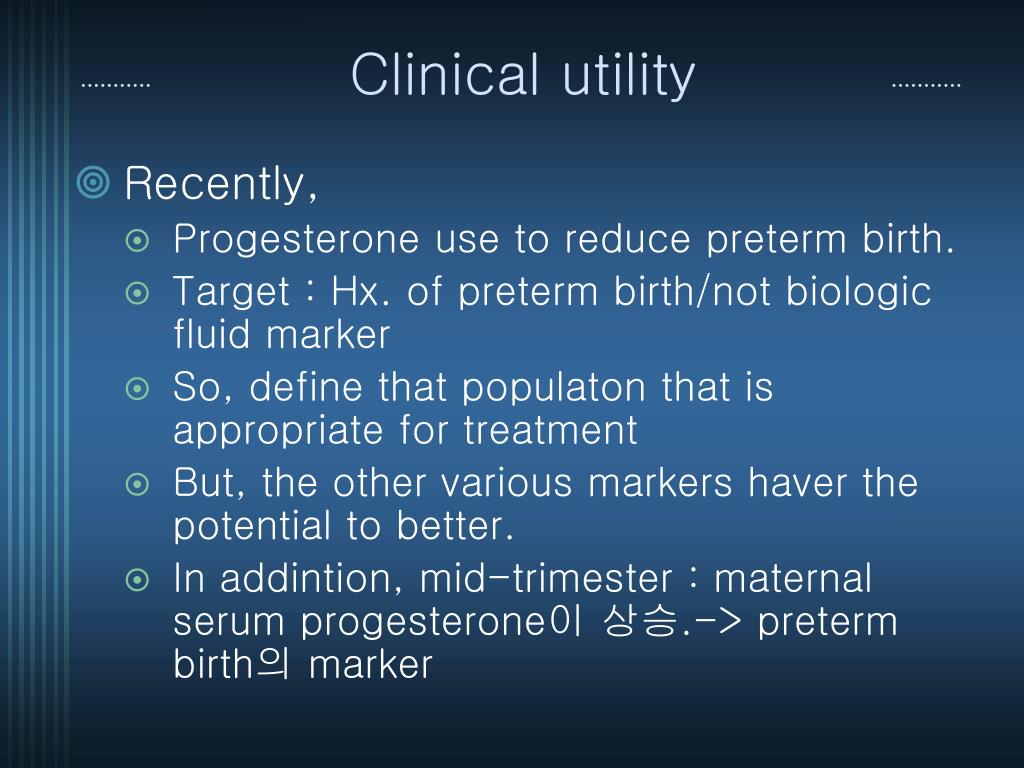 Clinical utility

Recently,

Progesterone use to reduce preterm birth.

Target : Hx. of preterm birth/not biologic fluid marker

So, define that populaton that is appropriate for treatment

But, the other various markers haver the potential to better.

In addintion, mid-trimester : maternal serum progesterone이 상승.-> preterm birth의 marker